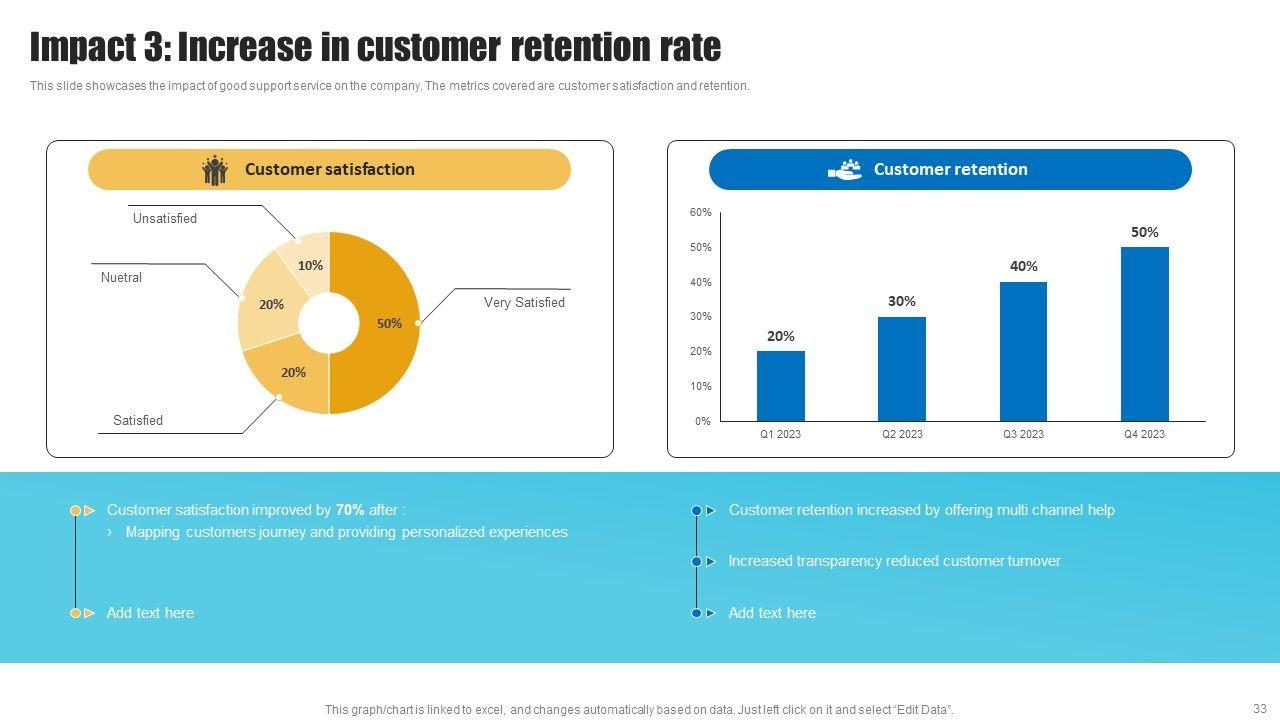 Impact 3: Increase in customer retention rate

This slide showcases the impact of good support service on the company. The metrics covered are customer satisfaction and retention.

Customer satisfaction

Unsatisfied

Nuetral

Very Satisfied

Satisfied

10%

20%

50%

20%

Customer retention

60%
50%
40%
30%
20%
10%
0%

20%
30%
40%
50%

Q1 2023
Q2 2023
Q3 2023
Q4 2023

Customer satisfaction improved by 70% after :

› Mapping customers journey and providing personalized experiences

Add text here

Customer retention increased by offering multi channel help

Increased transparency reduced customer turnover

Add text here

This graph/chart is linked to excel, and changes automatically based on data. Just left click on it and select "Edit Data".

33